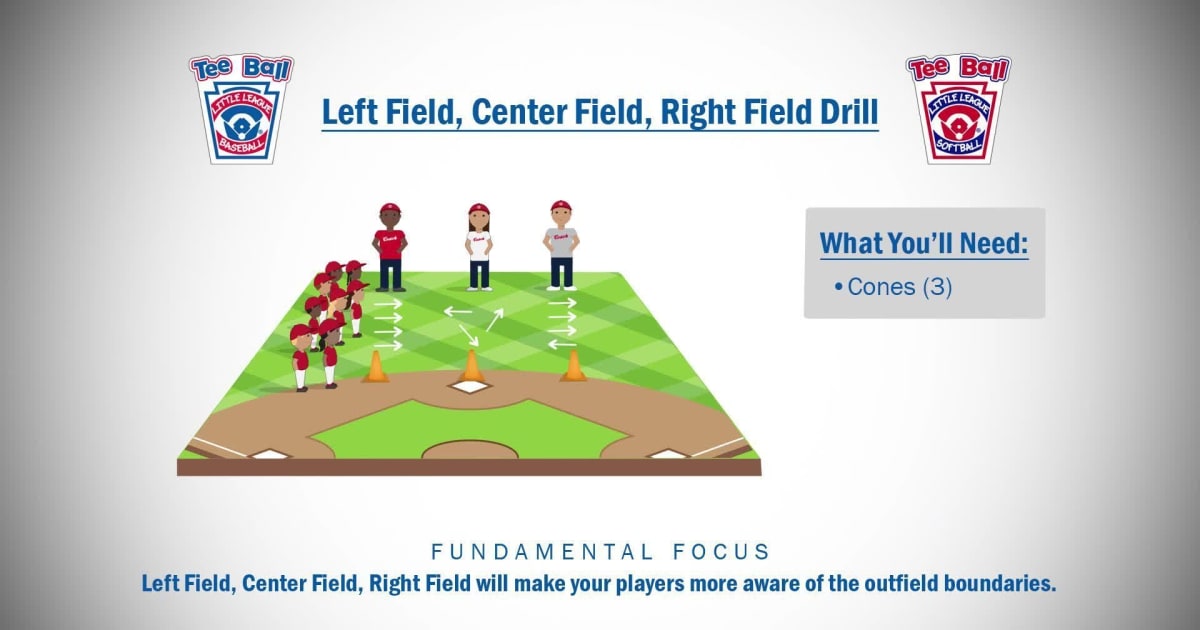 Tee Ball
LITTLE LEAGUE
BASEBALL

Left Field, Center Field, Right Field Drill

Tee Ball
LITTLE LEAGUE
SOFTBALL

Coach
Coach
Coach

What You'll Need:
• Cones (3)

FUNDAMENTAL FOCUS
Left Field, Center Field, Right Field will make your players more aware of the outfield boundaries.